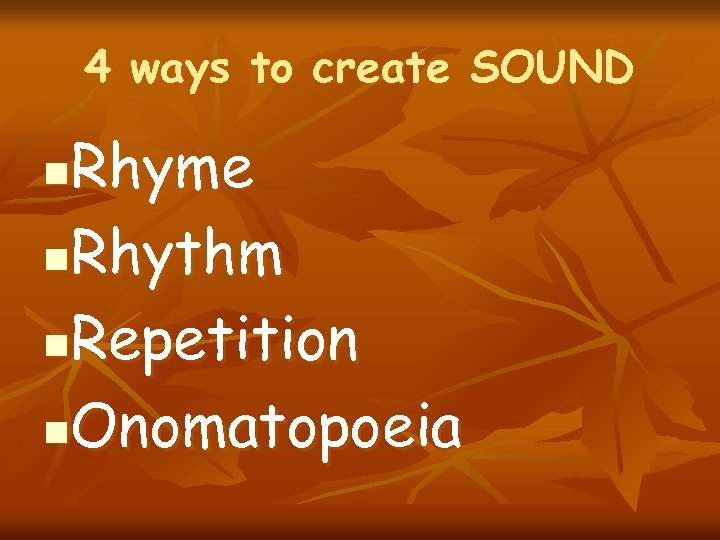 4 ways to create SOUND

- Rhyme
- Rhythm
- Repetition
- Onomatopoeia